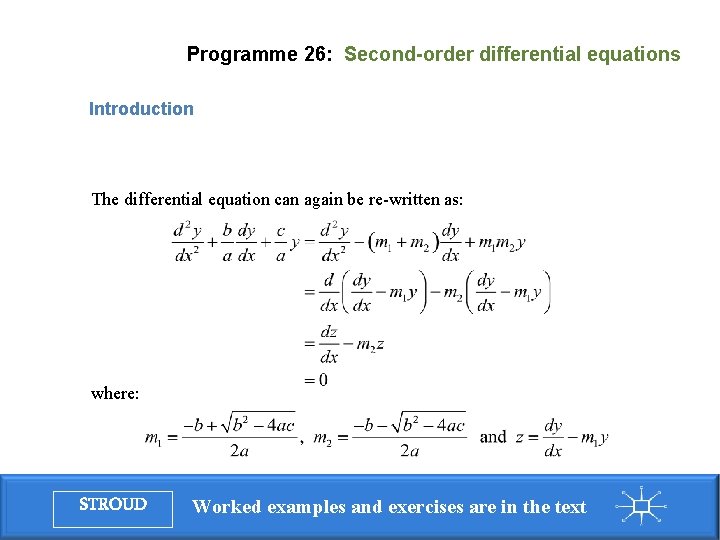 Programme 26: Second-order differential equations

Introduction

The differential equation can again be re-written as:

$\frac{d^2y}{dx^2}+\frac{b}{a}\frac{dy}{dx}+\frac{c}{a}y=\frac{d^2y}{dx^2}-(m_1+m_2)\frac{dy}{dx}+m_1m_2y$

$=\frac{d}{dx}\left(\frac{dy}{dx}-m_1y\right)-m_2\left(\frac{dy}{dx}-m_1y\right)$

$=\frac{dz}{dx}-m_2z$

$=0$

where:

$m_1=\frac{-b+\sqrt{b^2-4ac}}{2a}$, $m_2=\frac{-b-\sqrt{b^2-4ac}}{2a}$ and $z=\frac{dy}{dx}-m_1y$

STROUD

Worked examples and exercises are in the text